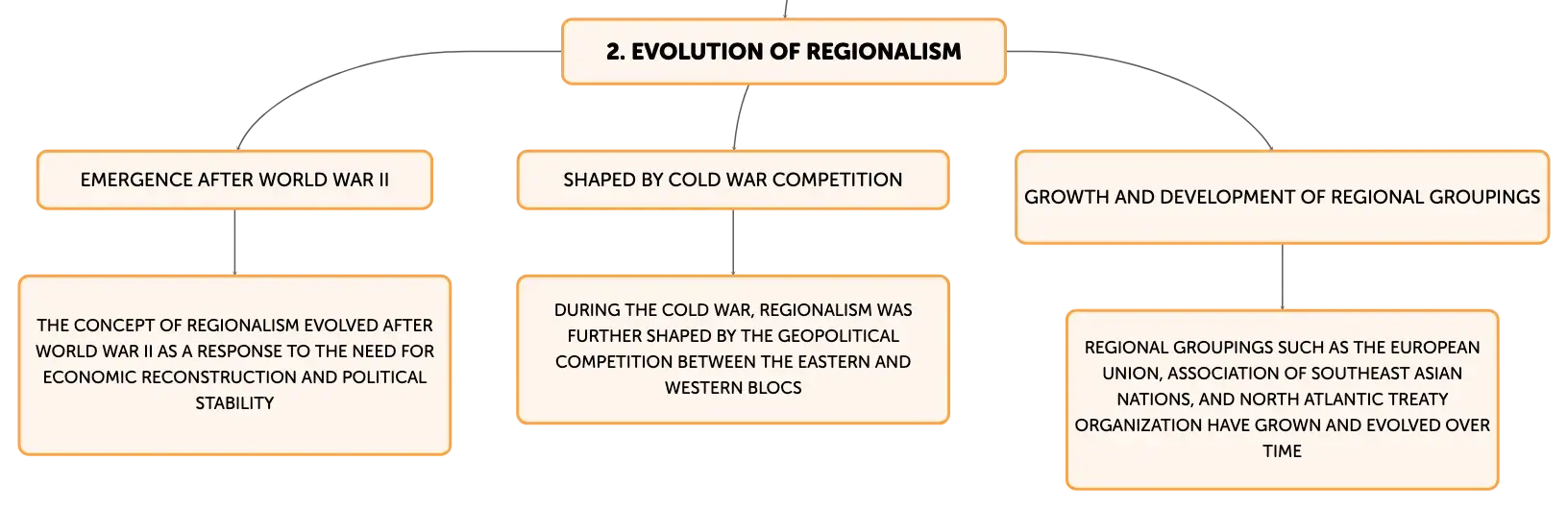 2. EVOLUTION OF REGIONALISM

EMERGENCE AFTER WORLD WAR II

THE CONCEPT OF REGIONALISM EVOLVED AFTER WORLD WAR II AS A RESPONSE TO THE NEED FOR ECONOMIC RECONSTRUCTION AND POLITICAL STABILITY

SHAPED BY COLD WAR COMPETITION

DURING THE COLD WAR, REGIONALISM WAS FURTHER SHAPED BY THE GEOPOLITICAL COMPETITION BETWEEN THE EASTERN AND WESTERN BLOCS

GROWTH AND DEVELOPMENT OF REGIONAL GROUPINGS

REGIONAL GROUPINGS SUCH AS THE EUROPEAN UNION, ASSOCIATION OF SOUTHEAST ASIAN NATIONS, AND NORTH ATLANTIC TREATY ORGANIZATION HAVE GROWN AND EVOLVED OVER TIME